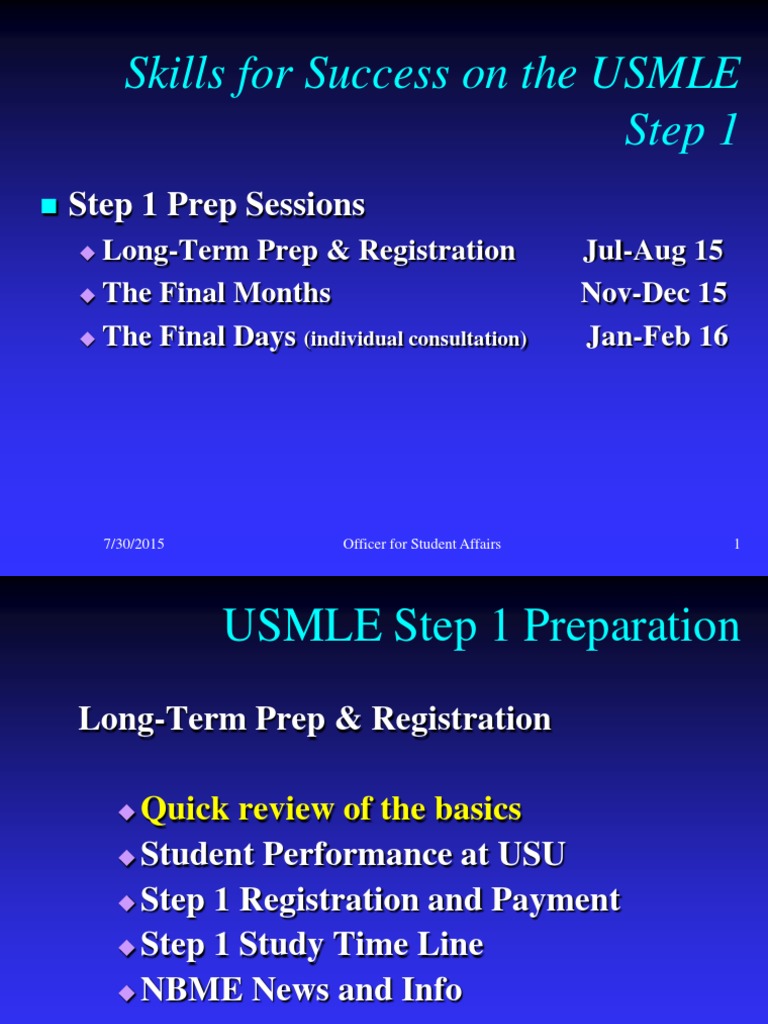 Skills for Success on the USMLE Step 1

Step 1 Prep Sessions
Long-Term Prep & Registration Jul-Aug 15
The Final Months Nov-Dec 15
The Final Days (individual consultation) Jan-Feb 16

7/30/2015 Officer for Student Affairs 1

USMLE Step 1 Preparation

Long-Term Prep & Registration

Quick review of the basics
Student Performance at USU
Step 1 Registration and Payment
Step 1 Study Time Line
NBME News and Info